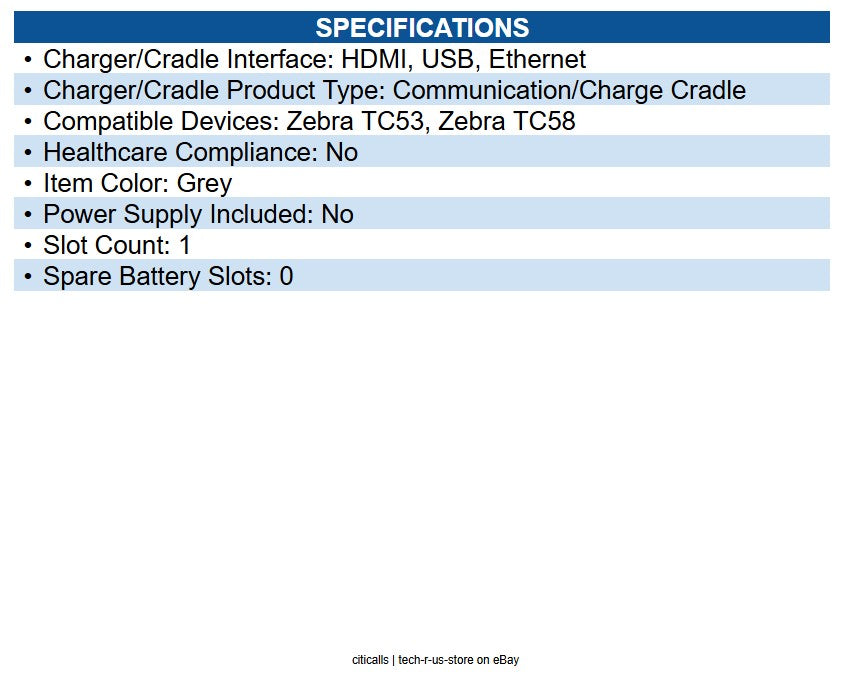 SPECIFICATIONS

• Charger/Cradle Interface: HDMI, USB, Ethernet
• Charger/Cradle Product Type: Communication/Charge Cradle
• Compatible Devices: Zebra TC53, Zebra TC58
• Healthcare Compliance: No
• Item Color: Grey
• Power Supply Included: No
• Slot Count: 1
• Spare Battery Slots: 0

citicalls | tech-r-us-store on eBay